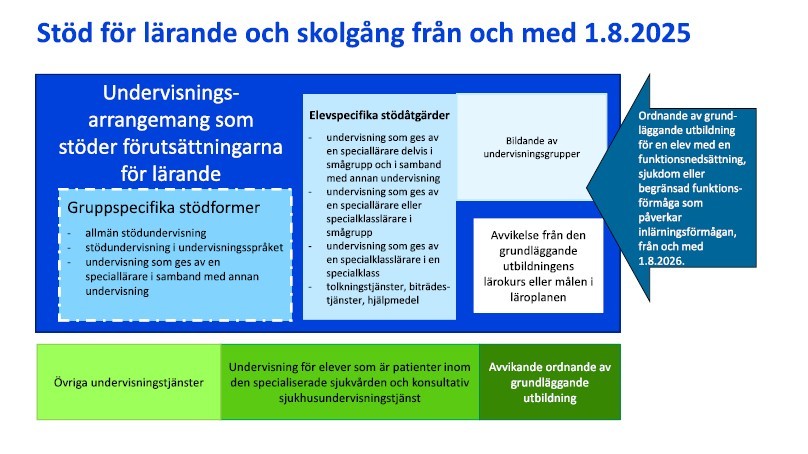 Stöd för lärande och skolgång från och med 1.8.2025

Undervisningsarrangemang som stöder förutsättningarna för lärande

Gruppspecifika stödformer
- allmän stödundervisning
- stödundervisning i undervisningsspråket
- undervisning som ges av en speciallärare i samband med annan undervisning

Elevspecifika stödåtgärder
- undervisning som ges av en speciallärare delvis i smågrupp och i samband med annan undervisning
- undervisning som ges av en speciallärare eller specialklasslärare i smågrupp
- undervisning som ges av en specialklasslärare i en specialklass
- tolkningstjänster, biträdestjänster, hjälpmedel

Bildande av undervisningsgrupper

Avvikelse från den grundläggande utbildningens lärokurs eller målen i läroplanen

Ordnande av grundläggande utbildning för en elev med en funktionsnedsättning, sjukdom eller begränsad funktionsförmåga som påverkar inlärningsförmågan, från och med 1.8.2026.

Övriga undervisningstjänster

Undervisning för elever som är patienter inom den specialiserade sjukvården och konsultativ sjukhusundervisningstjänst

Avvikande ordnande av grundläggande utbildning